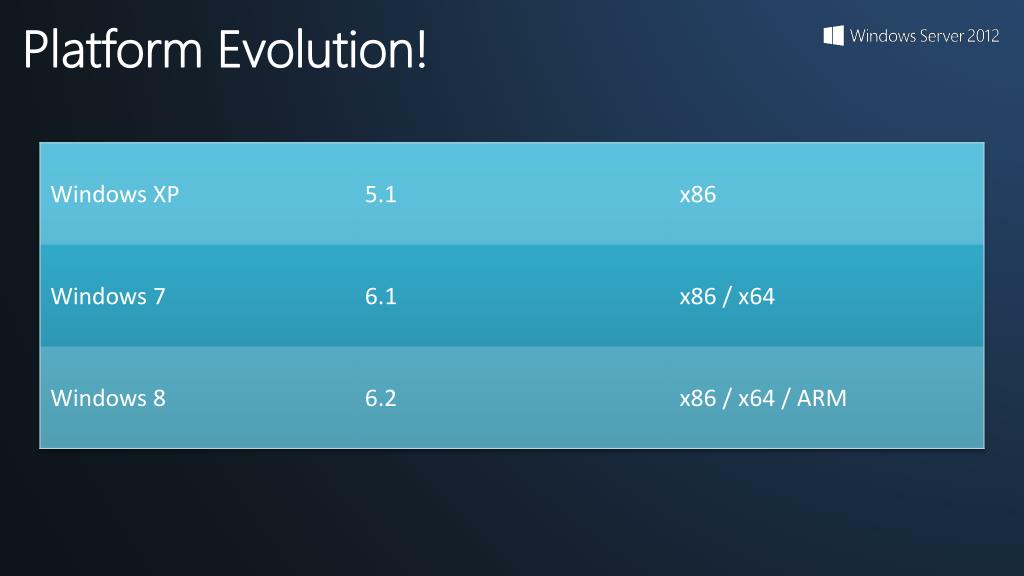 Platform Evolution!

Windows Server 2012

| Windows XP | 5.1 | x86 |
|---|---|---|
| Windows 7 | 6.1 | x86 / x64 |
| Windows 8 | 6.2 | x86 / x64 / ARM |